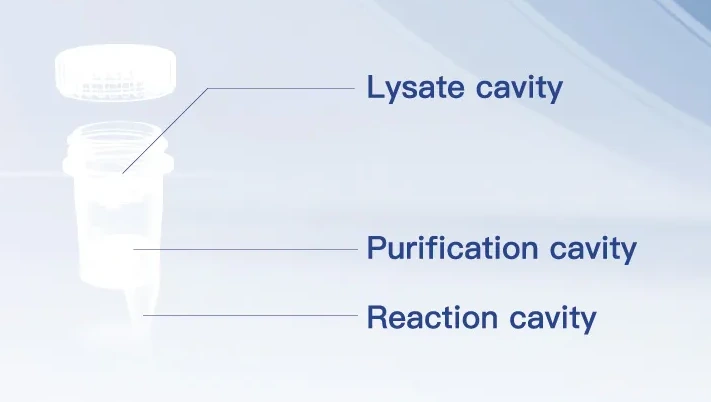 Lysate cavity

Purification cavity

Reaction cavity